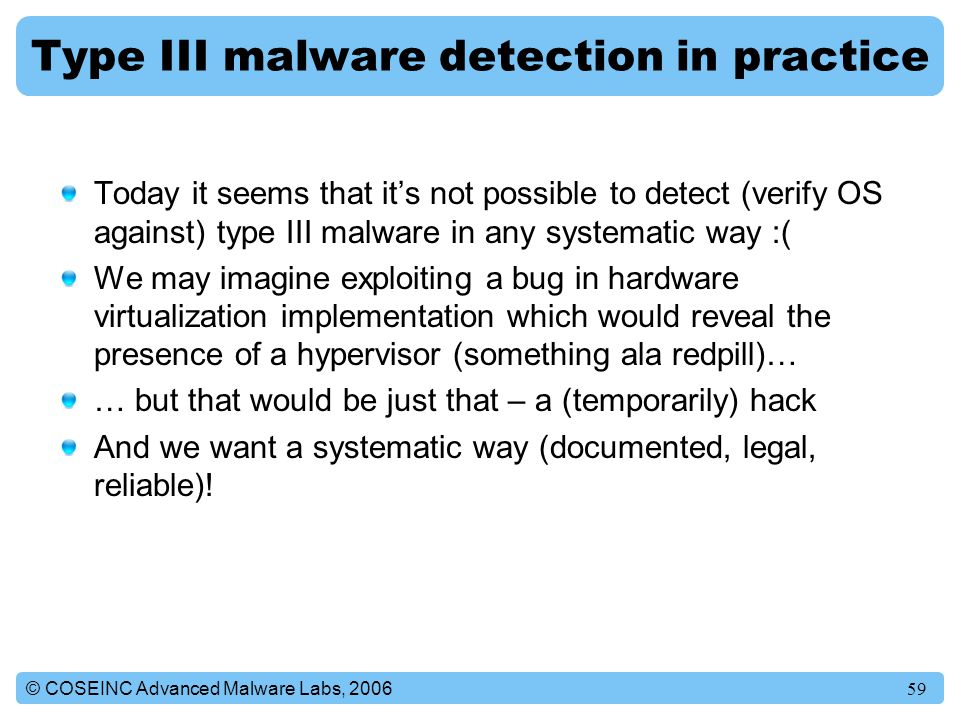 Type III malware detection in practice

Today it seems that it’s not possible to detect (verify OS against) type III malware in any systematic way :(

We may imagine exploiting a bug in hardware virtualization implementation which would reveal the presence of a hypervisor (something ala redpill)…

… but that would be just that – a (temporarily) hack

And we want a systematic way (documented, legal, reliable)!

© COSEINC Advanced Malware Labs, 2006

59